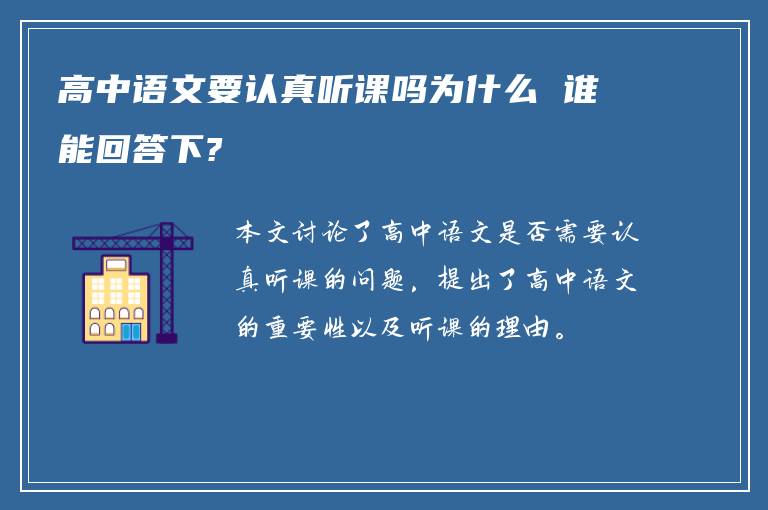 高中语文要认真听课吗为什么 谁能回答下?

本文讨论了高中语文是否需要认真听课的问题，提出了高中语文的重要性以及听课的理由。